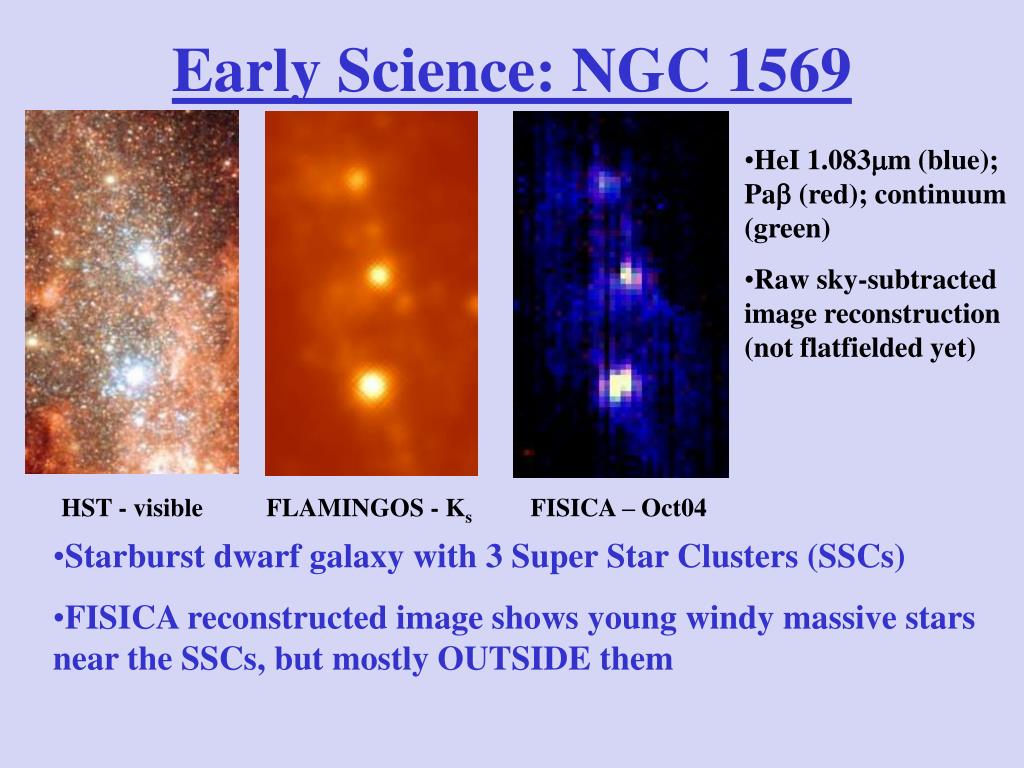 Early Science: NGC 1569

•HeI 1.083μm (blue); Paβ (red); continuum (green)

•Raw sky-subtracted image reconstruction (not flatfielded yet)

HST - visible

FLAMINGOS - $K_s$

FISICA – Oct04

•Starburst dwarf galaxy with 3 Super Star Clusters (SSCs)

•FISICA reconstructed image shows young windy massive stars near the SSCs, but mostly OUTSIDE them